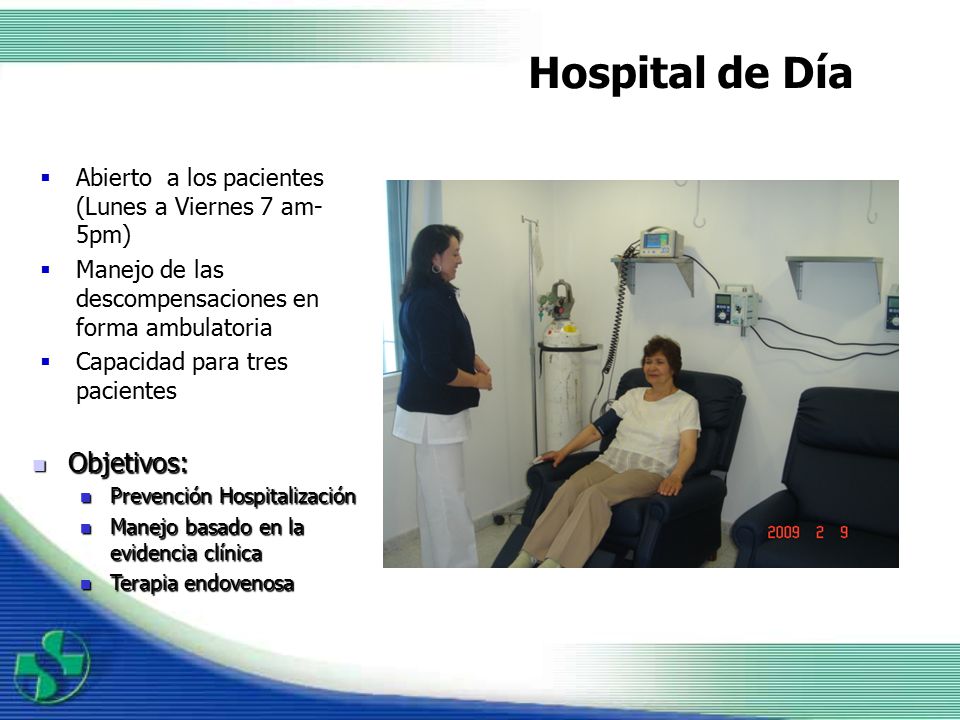 Hospital de Día

- Abierto a los pacientes (Lunes a Viernes 7 am-5pm)
- Manejo de las descompensaciones en forma ambulatoria
- Capacidad para tres pacientes

- Objetivos:
  - Prevención Hospitalización
  - Manejo basado en la evidencia clínica
  - Terapia endovenosa

2009 2 9